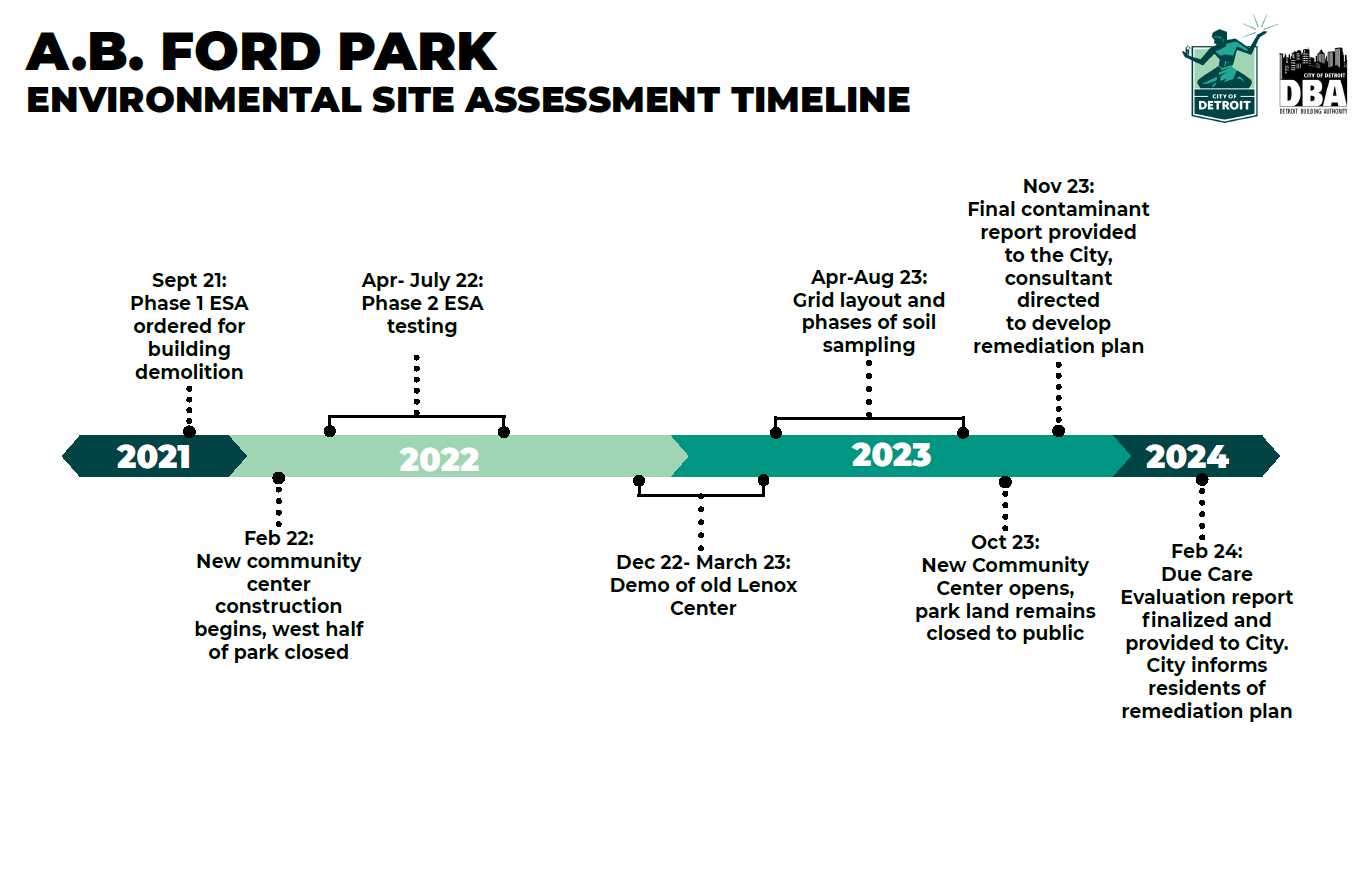 A.B. FORD PARK
ENVIRONMENTAL SITE ASSESSMENT TIMELINE

CITY OF DETROIT

CITY OF DETROIT DBA DETROIT BUILDING AUTHORITY

Sept 21: Phase 1 ESA ordered for building demolition

Apr- July 22: Phase 2 ESA testing

Apr-Aug 23: Grid layout and phases of soil sampling

Nov 23: Final contaminant report provided to the City, consultant directed to develop remediation plan

2021

2022

2023

2024

Feb 22: New community center construction begins, west half of park closed

Dec 22- March 23: Demo of old Lenox Center

Oct 23: New Community Center opens, park land remains closed to public

Feb 24: Due Care Evaluation report finalized and provided to City. City informs residents of remediation plan